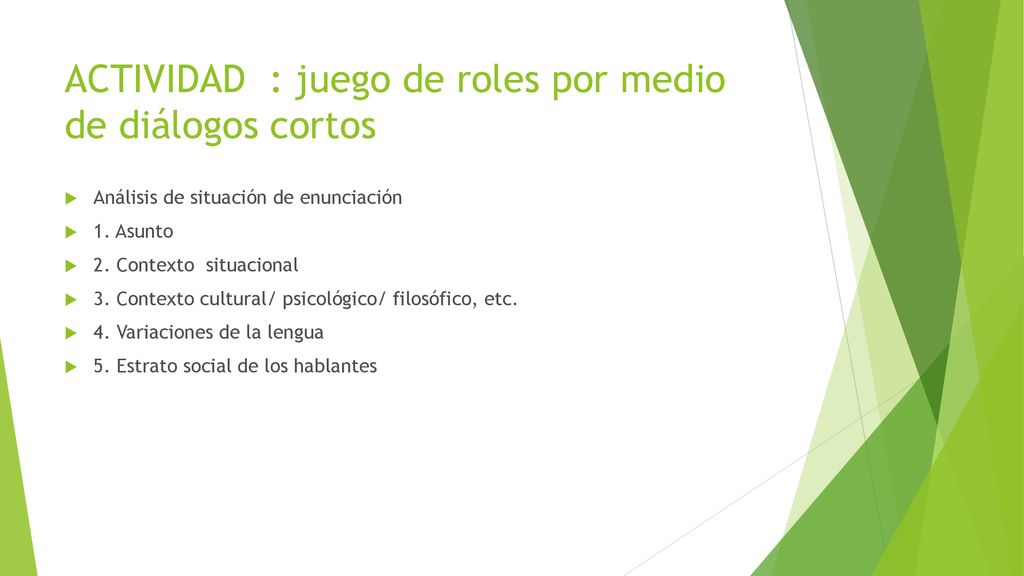 ACTIVIDAD : juego de roles por medio de diálogos cortos

Análisis de situación de enunciación

1. Asunto

2. Contexto situacional

3. Contexto cultural/ psicológico/ filosófico, etc.

4. Variaciones de la lengua

5. Estrato social de los hablantes